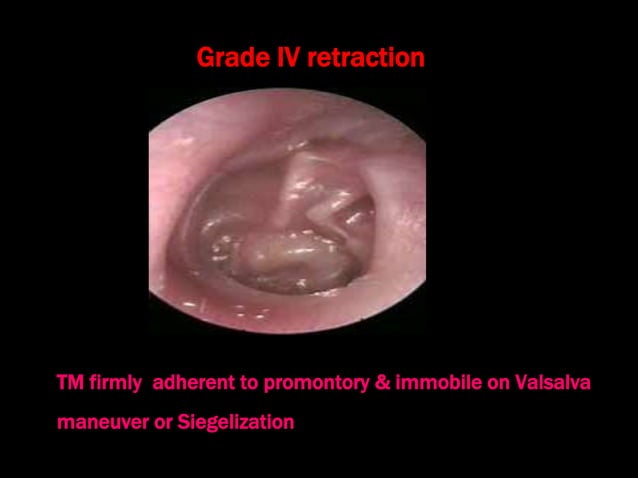 Grade IV retraction

TM firmly adherent to promontory & immobile on Valsalva maneuver or Siegelization